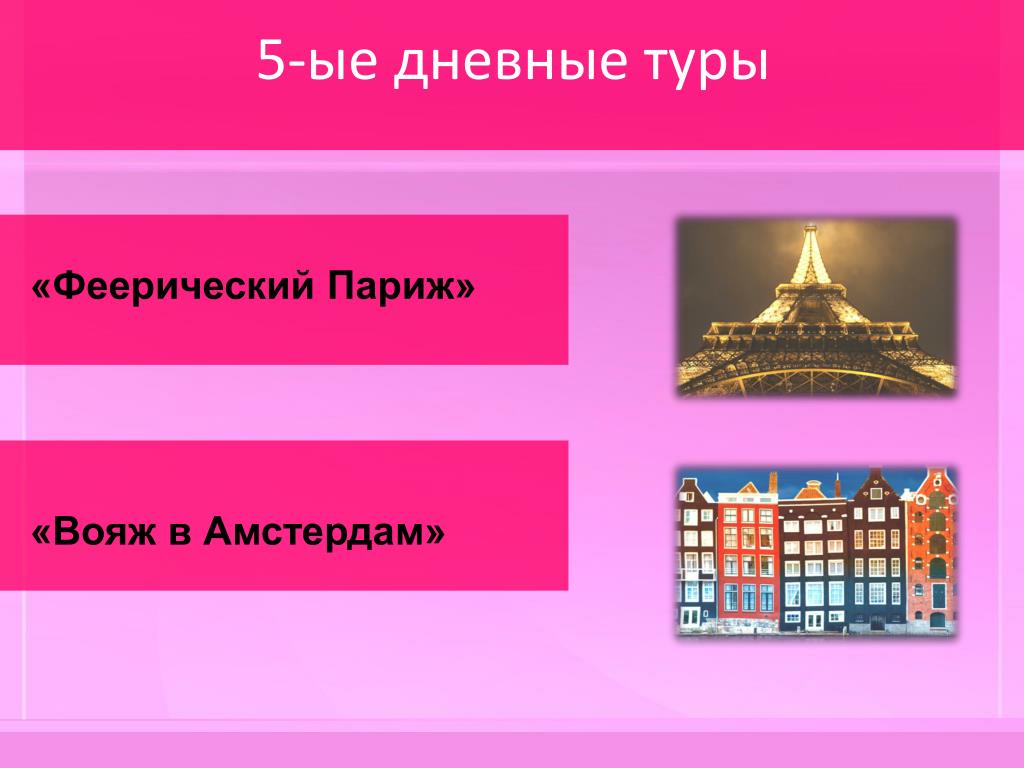 5-ые дневные туры

«Феерический Париж»

«Вояж в Амстердам»